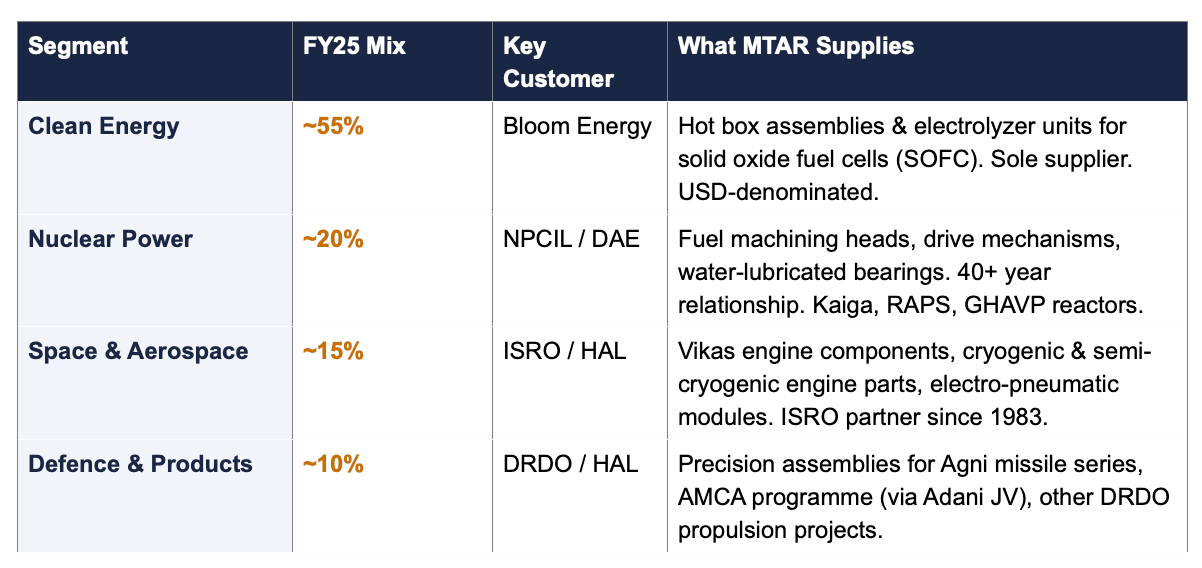 | Segment | FY25 Mix | Key Customer | What MTAR Supplies |
|---|---|---|---|
| Clean Energy | ~55% | Bloom Energy | Hot box assemblies & electrolyzer units for solid oxide fuel cells (SOFC). Sole supplier. USD-denominated. |
| Nuclear Power | ~20% | NPCIL / DAE | Fuel machining heads, drive mechanisms, water-lubricated bearings. 40+ year relationship. Kaiga, RAPS, GHAVP reactors. |
| Space & Aerospace | ~15% | ISRO / HAL | Vikas engine components, cryogenic & semi-cryogenic engine parts, electro-pneumatic modules. ISRO partner since 1983. |
| Defence & Products | ~10% | DRDO / HAL | Precision assemblies for Agni missile series, AMCA programme (via Adani JV), other DRDO propulsion projects. |